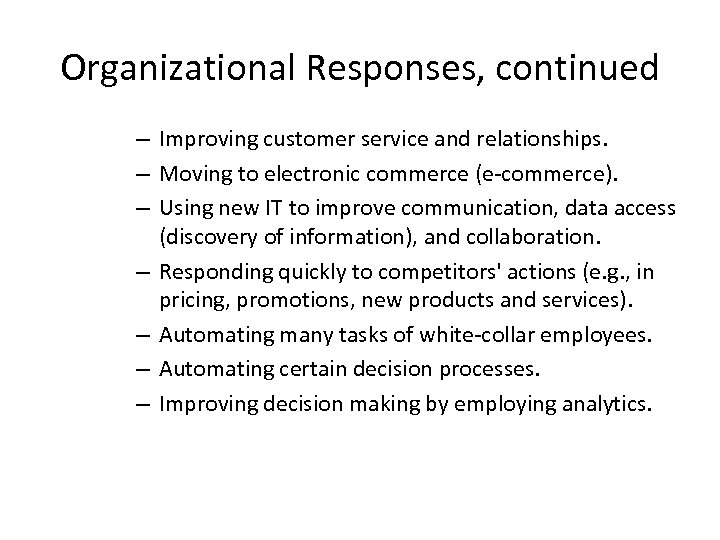 Organizational Responses, continued

– Improving customer service and relationships.
– Moving to electronic commerce (e-commerce).
– Using new IT to improve communication, data access (discovery of information), and collaboration.
– Responding quickly to competitors' actions (e.g., in pricing, promotions, new products and services).
– Automating many tasks of white-collar employees.
– Automating certain decision processes.
– Improving decision making by employing analytics.